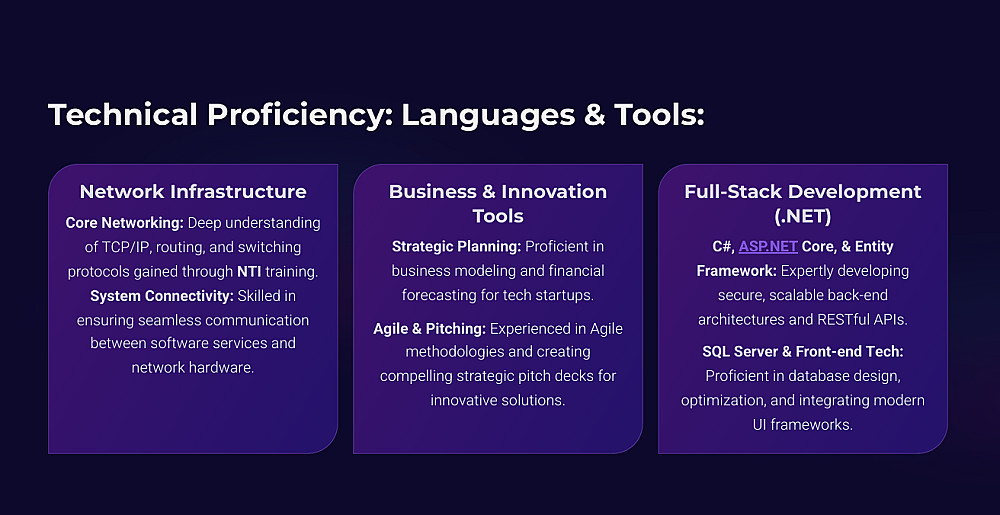 Technical Proficiency: Languages & Tools:

Network Infrastructure

Core Networking: Deep understanding of TCP/IP, routing, and switching protocols gained through NTI training. System Connectivity: Skilled in ensuring seamless communication between software services and network hardware.

Business & Innovation Tools

Strategic Planning: Proficient in business modeling and financial forecasting for tech startups.

Agile & Pitching: Experienced in Agile methodologies and creating compelling strategic pitch decks for innovative solutions.

Full-Stack Development (.NET)

C#, ASP.NET Core, & Entity Framework: Expertly developing secure, scalable back-end architectures and RESTful APIs.

SQL Server & Front-end Tech: Proficient in database design, optimization, and integrating modern UI frameworks.